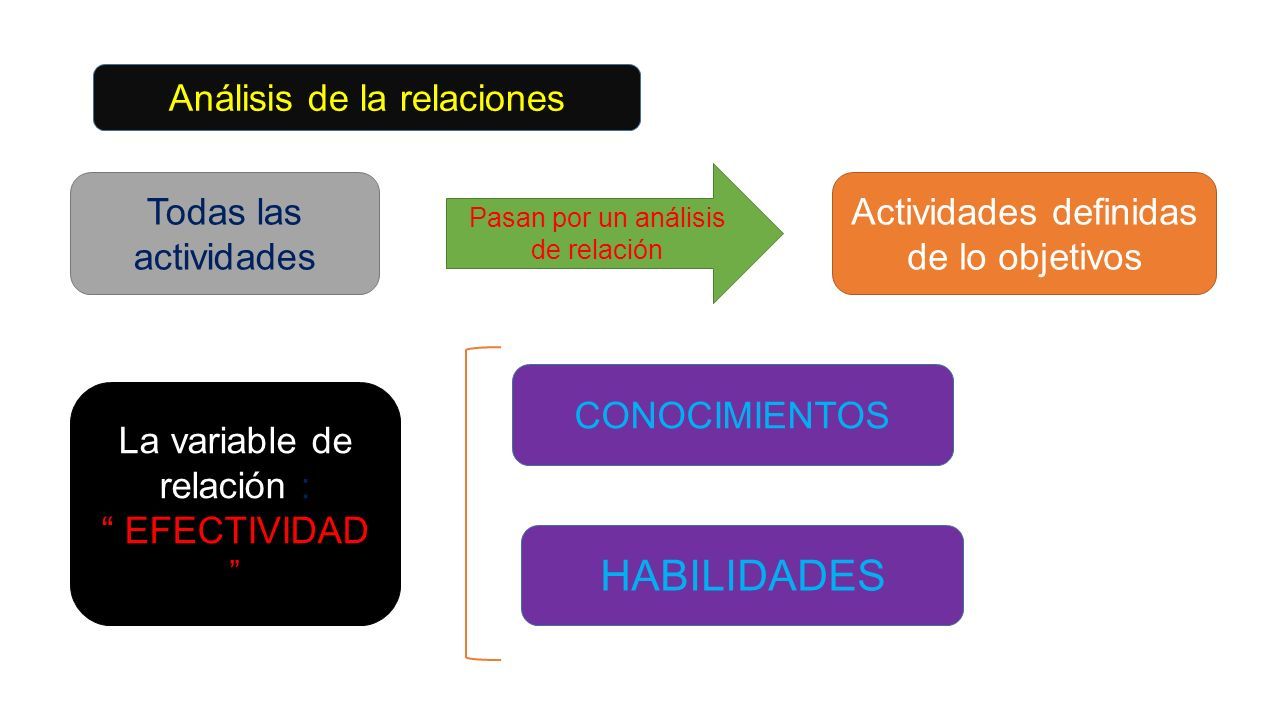 Análisis de la relaciones

Todas las actividades

Pasan por un análisis de relación

Actividades definidas de lo objetivos

La variable de relación :
“ EFECTIVIDAD ”

CONOCIMIENTOS

HABILIDADES